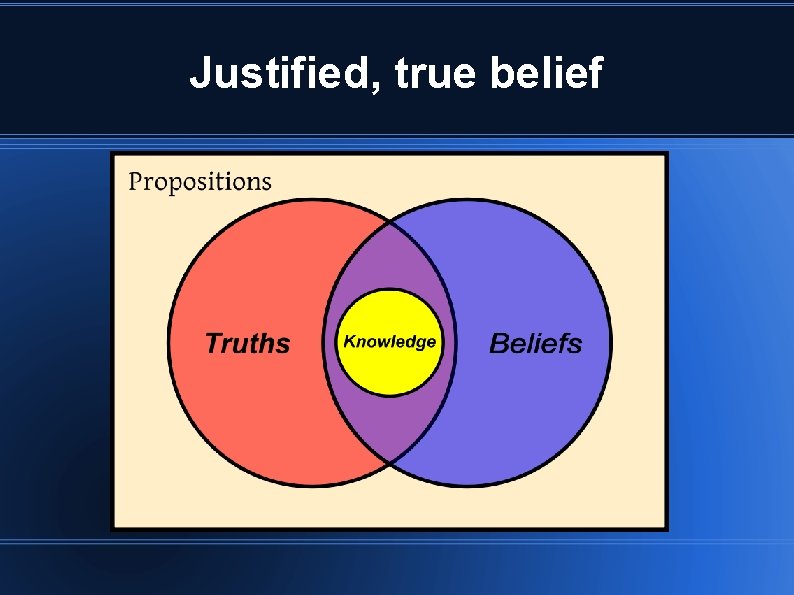 Justified, true belief

Propositions

Truths

Knowledge

Beliefs